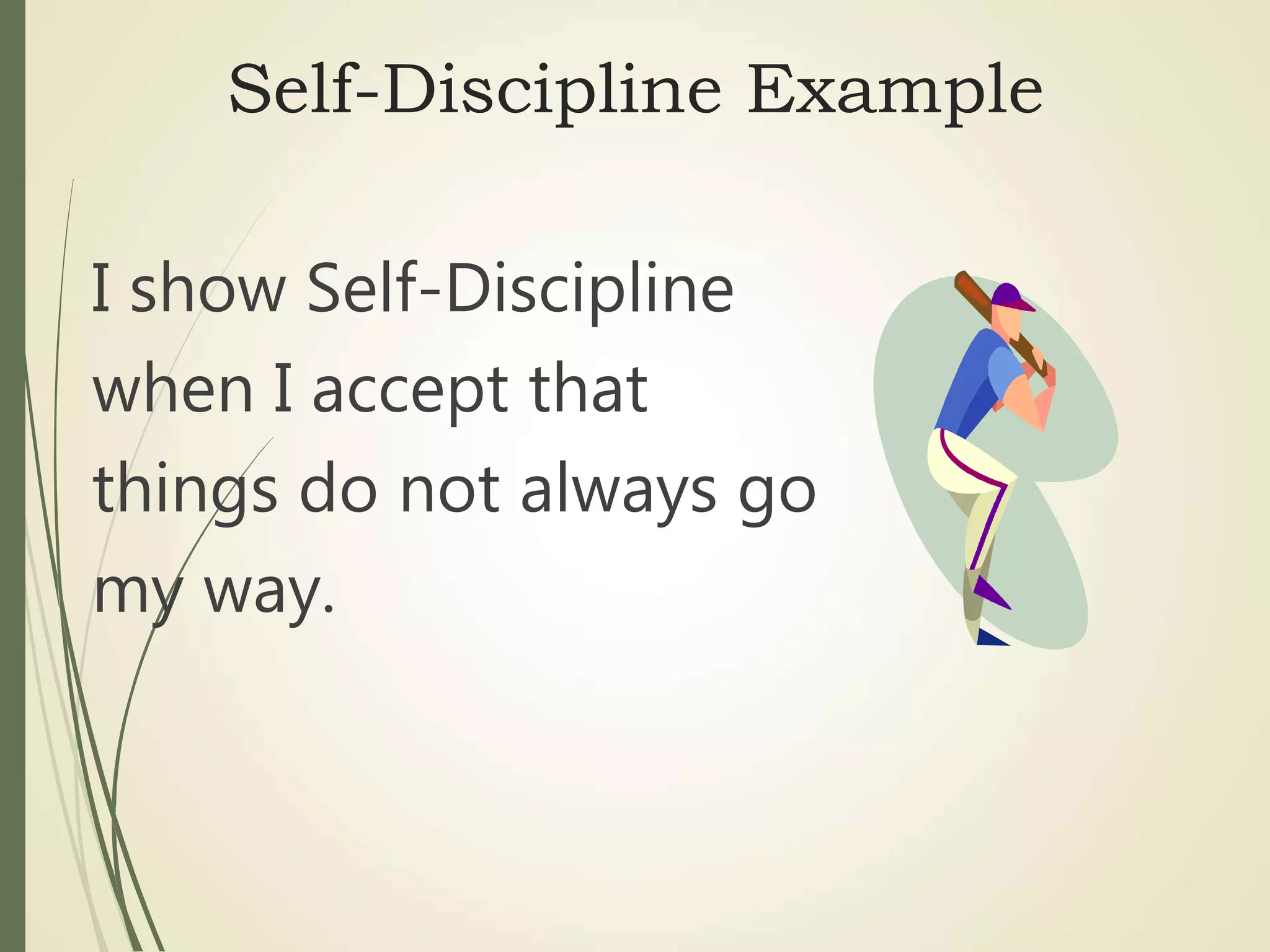 Self-Discipline Example

I show Self-Discipline when I accept that things do not always go my way.